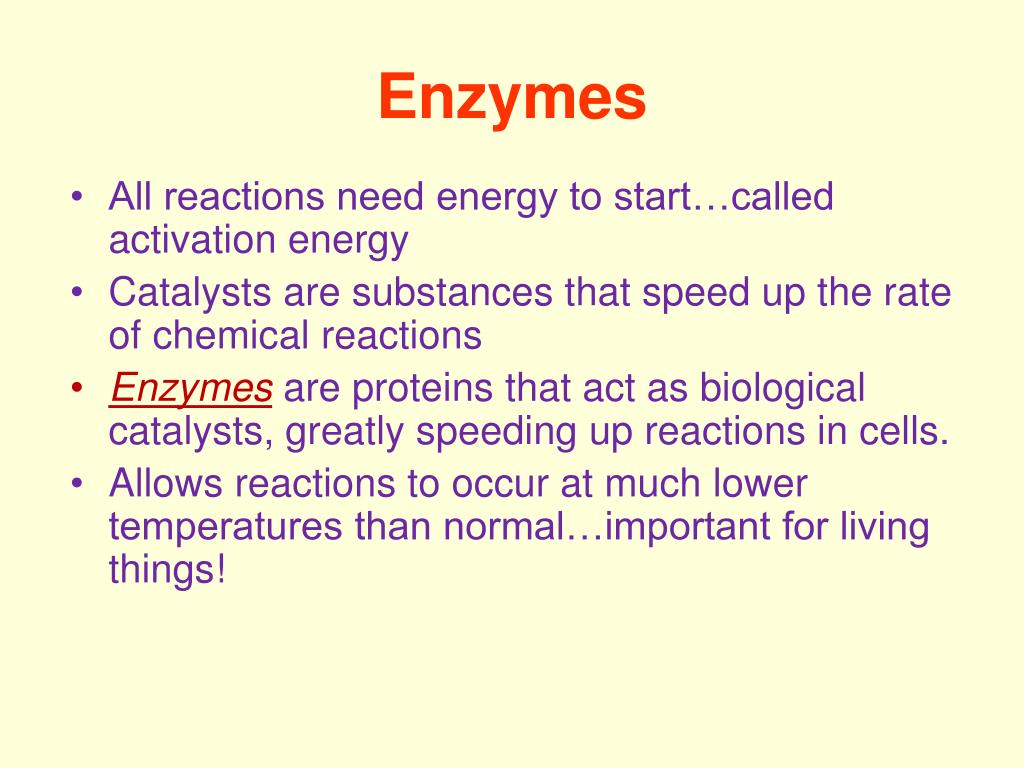 Enzymes

• All reactions need energy to start…called activation energy
• Catalysts are substances that speed up the rate of chemical reactions
• Enzymes are proteins that act as biological catalysts, greatly speeding up reactions in cells.
• Allows reactions to occur at much lower temperatures than normal…important for living things!